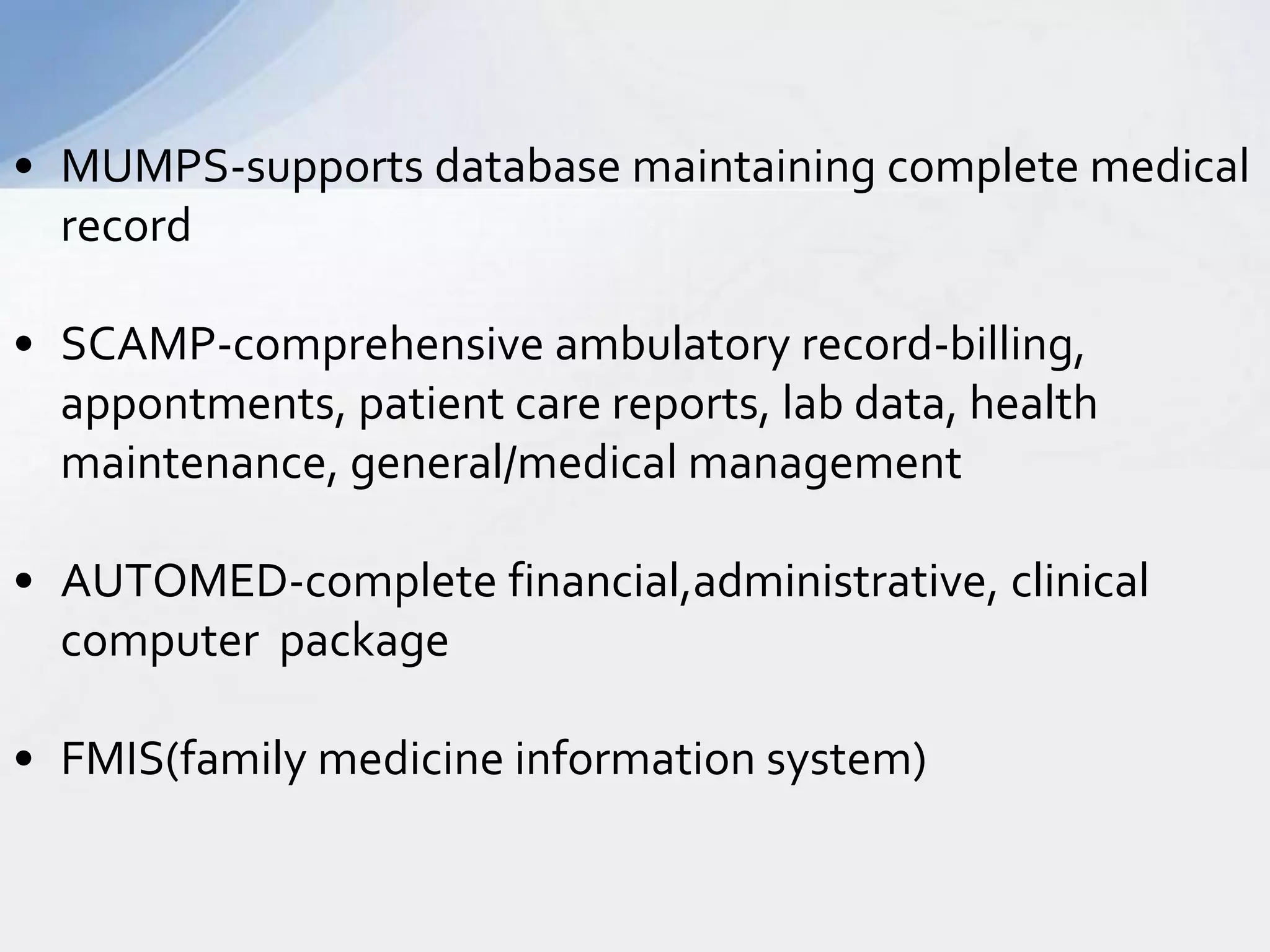 • MUMPS-supports database maintaining complete medical record

• SCAMP-comprehensive ambulatory record-billing, appontments, patient care reports, lab data, health maintenance, general/medical management

• AUTOMED-complete financial,administrative, clinical computer  package

• FMIS(family medicine information system)